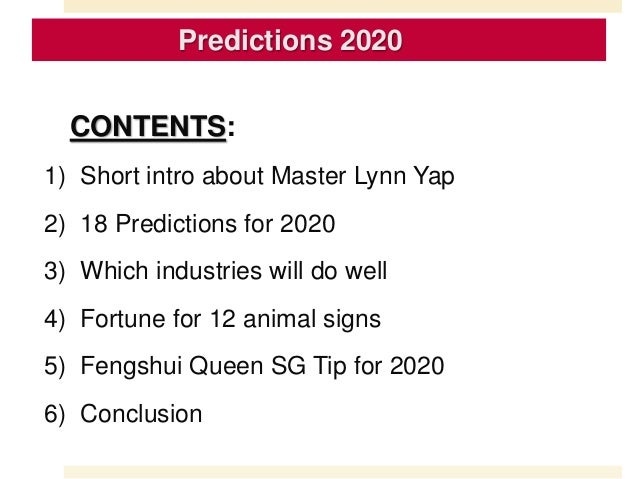 Predictions 2020

CONTENTS:

1) Short intro about Master Lynn Yap

2) 18 Predictions for 2020

3) Which industries will do well

4) Fortune for 12 animal signs

5) Fengshui Queen SG Tip for 2020

6) Conclusion